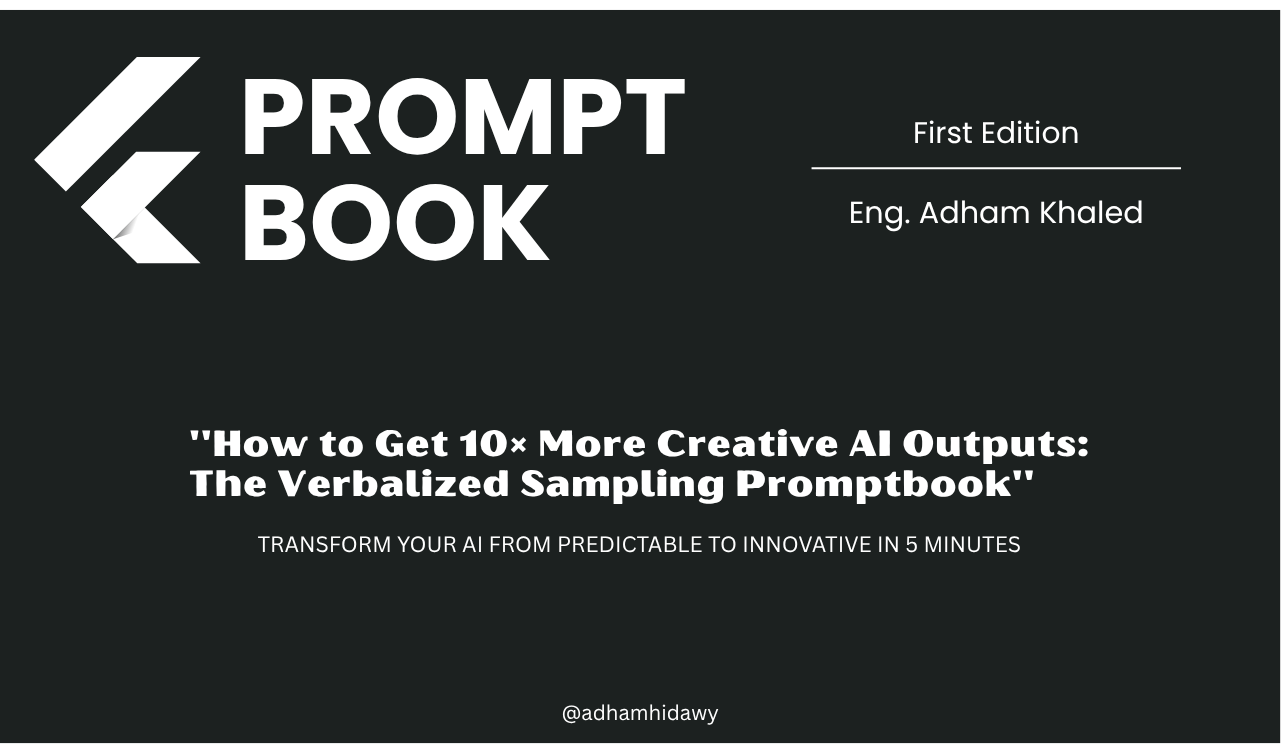 PROMPT BOOK

First Edition

Eng. Adham Khaled

"How to Get 10× More Creative AI Outputs: The Verbalized Sampling Promptbook"

TRANSFORM YOUR AI FROM PREDICTABLE TO INNOVATIVE IN 5 MINUTES

@adhamhidawy